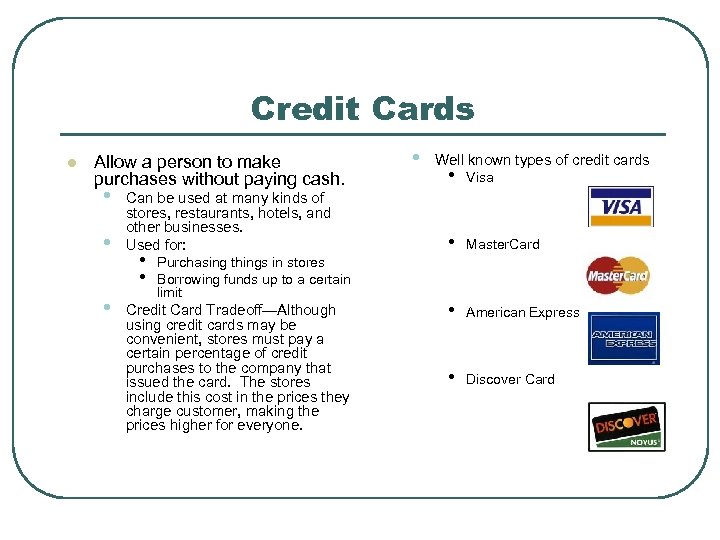 Credit Cards

- Allow a person to make purchases without paying cash.
  - Can be used at many kinds of stores, restaurants, hotels, and other businesses.
  - Used for:
    - Purchasing things in stores
    - Borrowing funds up to a certain limit
  - Credit Card Tradeoff—Although using credit cards may be convenient, stores must pay a certain percentage of credit purchases to the company that issued the card. The stores include this cost in the prices they charge customer, making the prices higher for everyone.

- Well known types of credit cards
  - Visa

VISA

  - MasterCard

MasterCard

  - American Express

AMERICAN EXPRESS

  - Discover Card

DISCOVER NOVUS